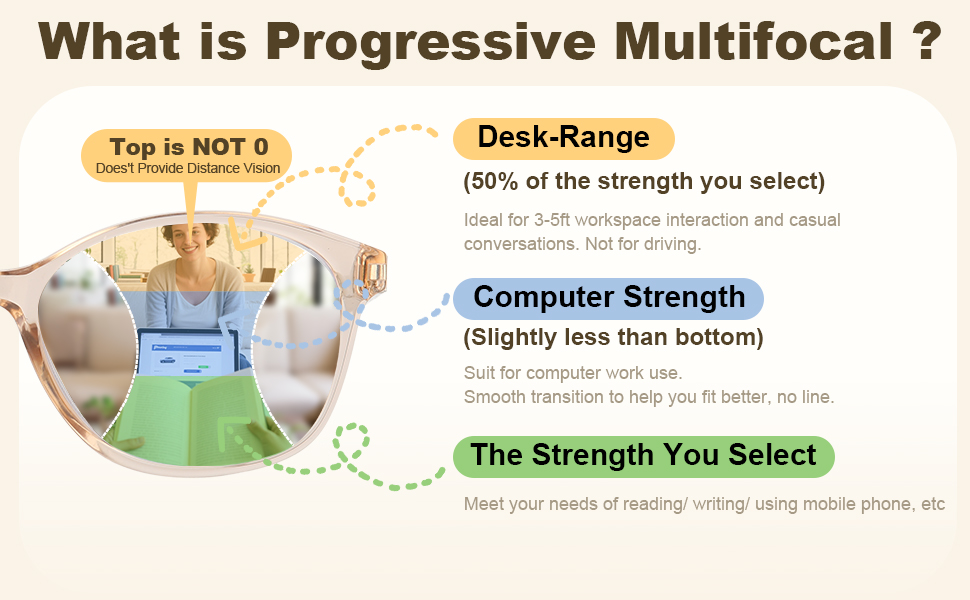 What is Progressive Multifocal ?

Top is NOT 0
Does't Provide Distance Vision

Desk-Range
(50% of the strength you select)
Ideal for 3-5ft workspace interaction and casual conversations. Not for driving.

Computer Strength
(Slightly less than bottom)
Suit for computer work use.
Smooth transition to help you fit better, no line.

The Strength You Select
Meet your needs of reading/ writing/ using mobile phone, etc